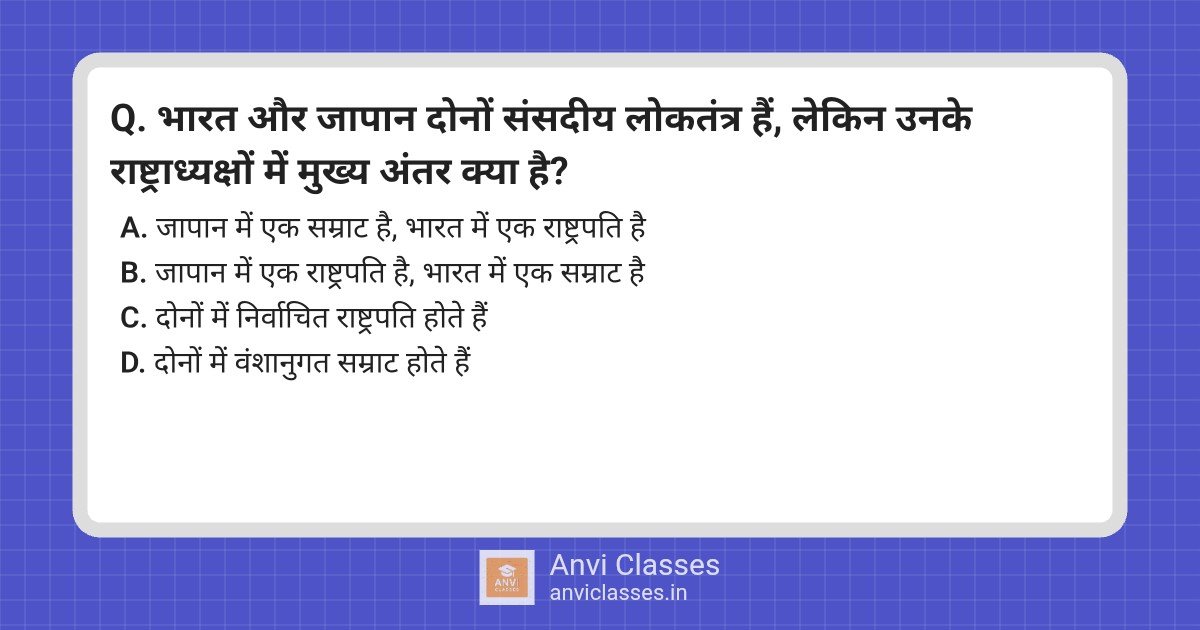 Q. भारत और जापान दोनों संसदीय लोकतंत्र हैं, लेकिन उनके राष्ट्राध्यक्षों में मुख्य अंतर क्या है?

A. जापान में एक सम्राट है, भारत में एक राष्ट्रपति है
B. जापान में एक राष्ट्रपति है, भारत में एक सम्राट है
C. दोनों में निर्वाचित राष्ट्रपति होते हैं
D. दोनों में वंशानुगत सम्राट होते हैं

ANVI CLASSES
Anvi Classes
anviclasses.in